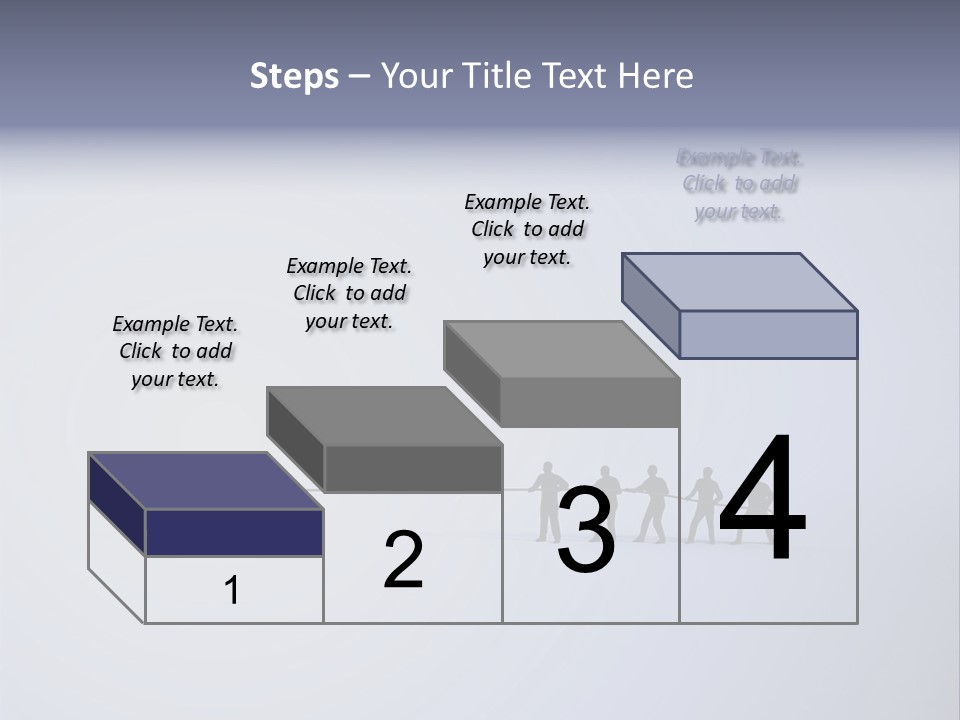 Steps – Your Title Text Here

Example Text. Click to add your text.

Example Text. Click to add your text.

Example Text. Click to add your text.

Example Text. Click to add your text.

1

2

3

4